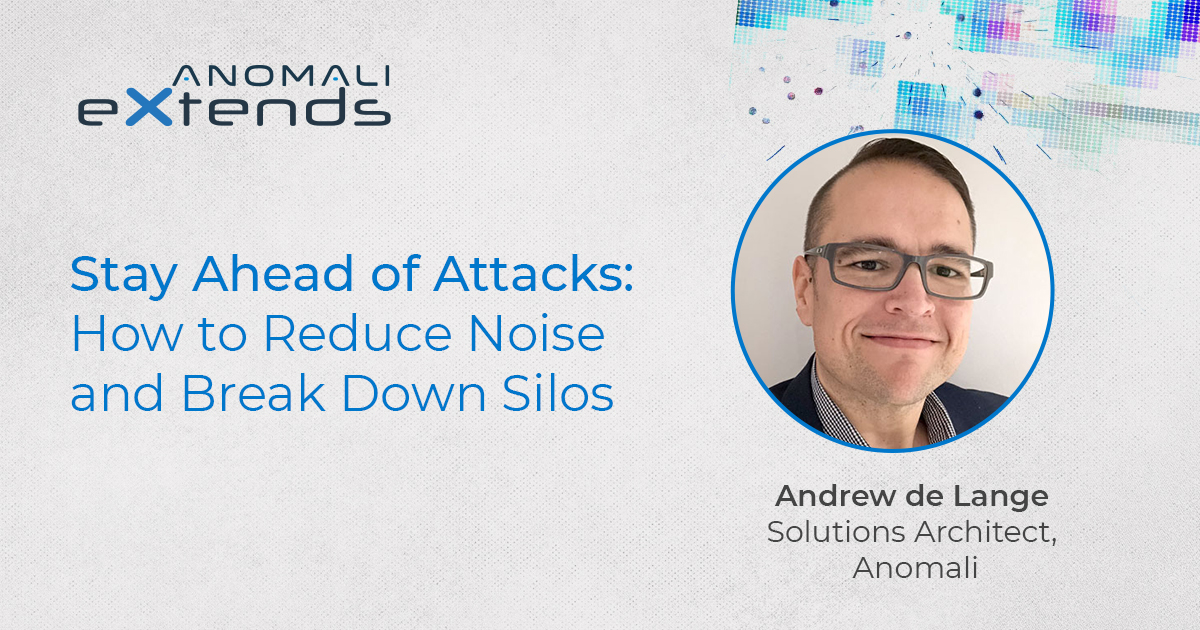 ANOMALI
eXtends

Stay Ahead of Attacks:
How to Reduce Noise and Break Down Silos

Andrew de Lange
Solutions Architect, Anomali